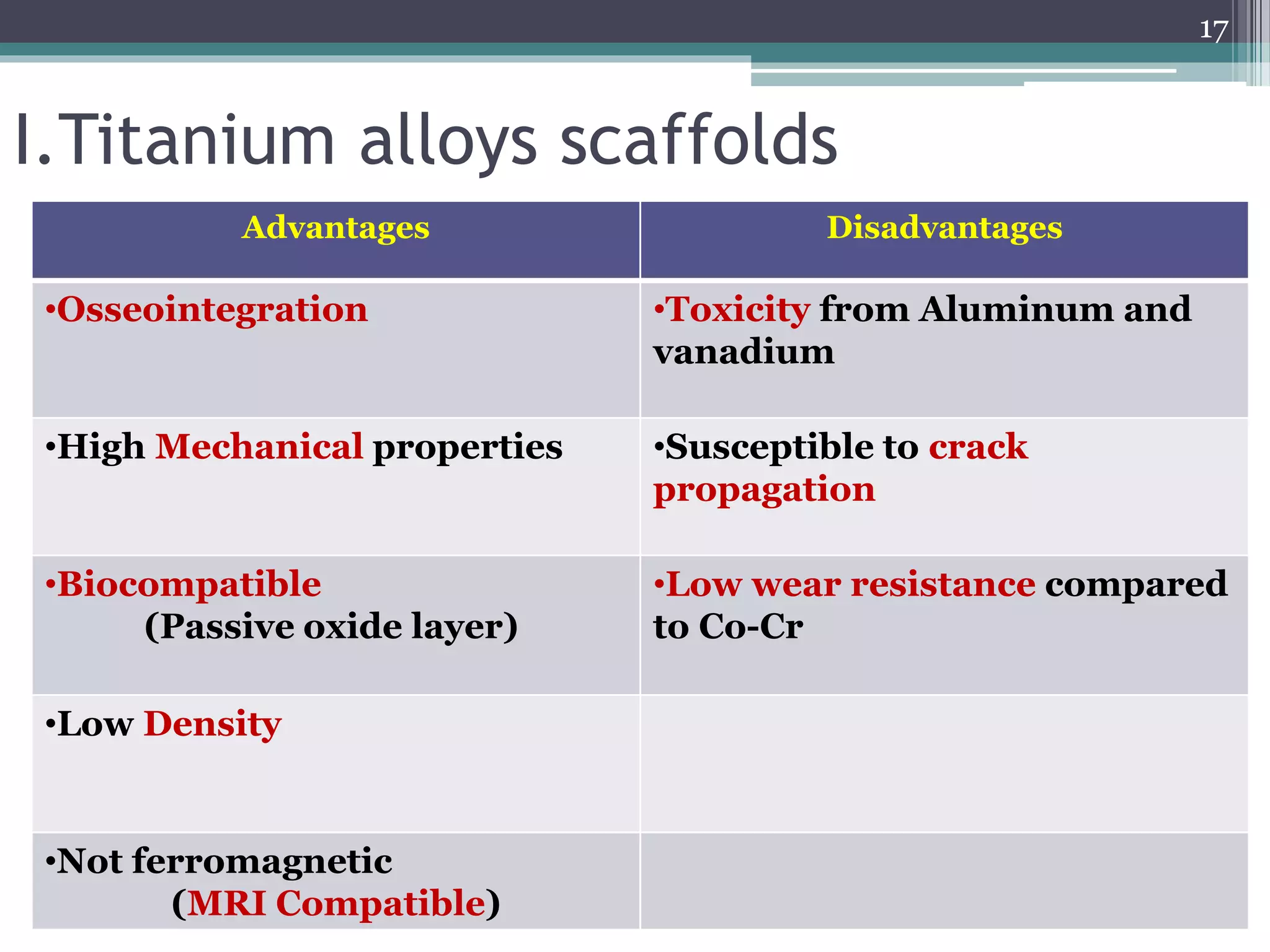 17

I.Titanium alloys scaffolds

| Advantages | Disadvantages |
|---|---|
| •Osseointegration | •Toxicity from Aluminum and vanadium |
| •High Mechanical properties | •Susceptible to crack propagation |
| •Biocompatible (Passive oxide layer) | •Low wear resistance compared to Co-Cr |
| •Low Density | |
| •Not ferromagnetic (MRI Compatible) | |